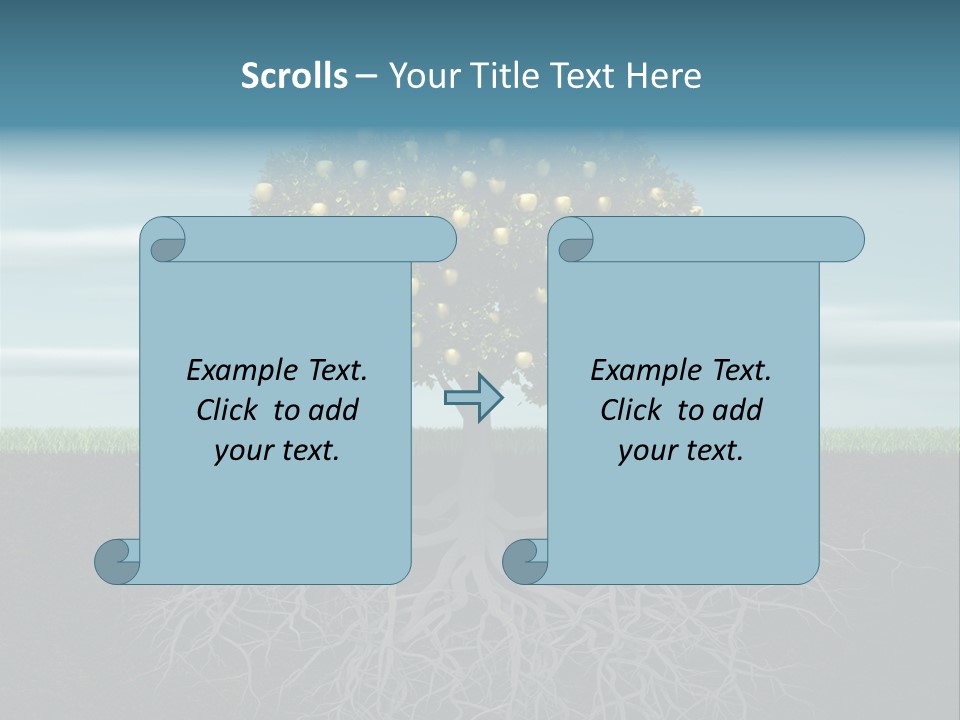 Scrolls – Your Title Text Here

Example Text. Click to add your text.

Example Text. Click to add your text.